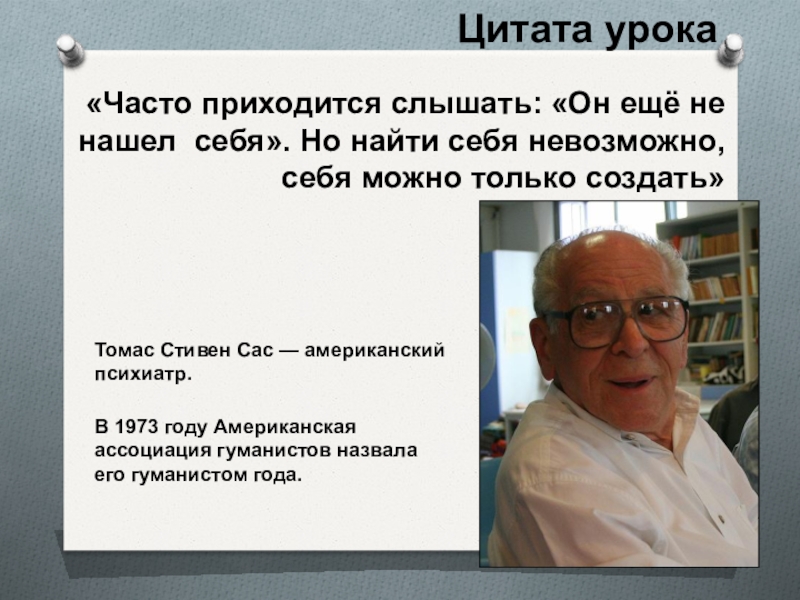 Цитата урока

«Часто приходится слышать: «Он ещё не нашел себя». Но найти себя невозможно, себя можно только создать»

Томас Стивен Сас — американский психиатр.

В 1973 году Американская ассоциация гуманистов назвала его гуманистом года.